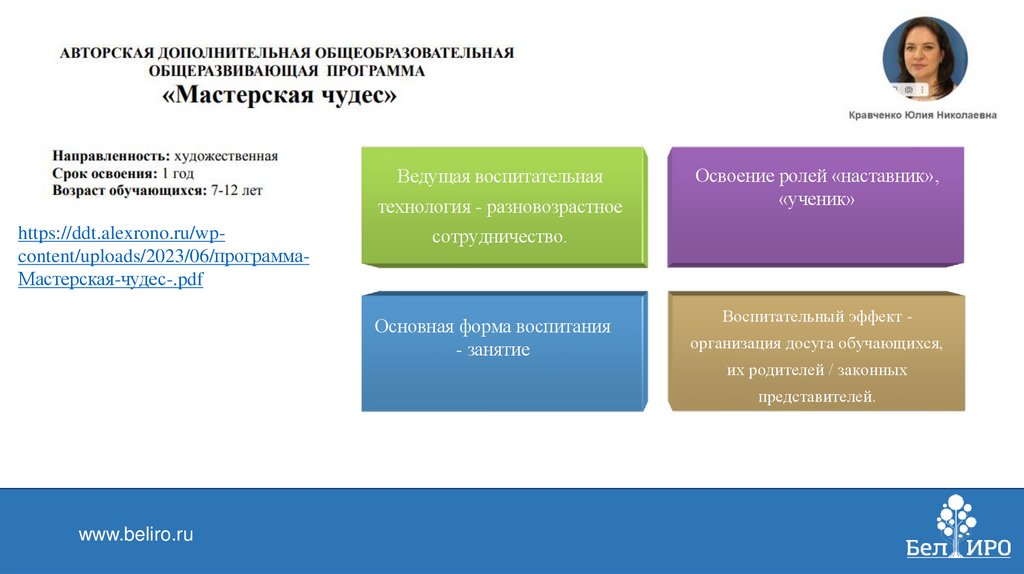 АВТОРСКАЯ ДОПОЛНИТЕЛЬНАЯ ОБЩЕОБРАЗОВАТЕЛЬНАЯ ОБЩЕРАЗВИВАЮЩАЯ ПРОГРАММА
«Мастерская чудес»

Кравченко Юлия Николаевна

Направленность: художественная
Срок освоения: 1 год
Возраст обучающихся: 7-12 лет

https://ddt.alexrono.ru/wp-content/uploads/2023/06/программа-Мастерская-чудес-.pdf

Ведущая воспитательная технология - разновозрастное сотрудничество.

Освоение ролей «наставник», «ученик»

Основная форма воспитания - занятие

Воспитательный эффект - организация досуга обучающихся, их родителей / законных представителей.

www.beliro.ru

БелИРО